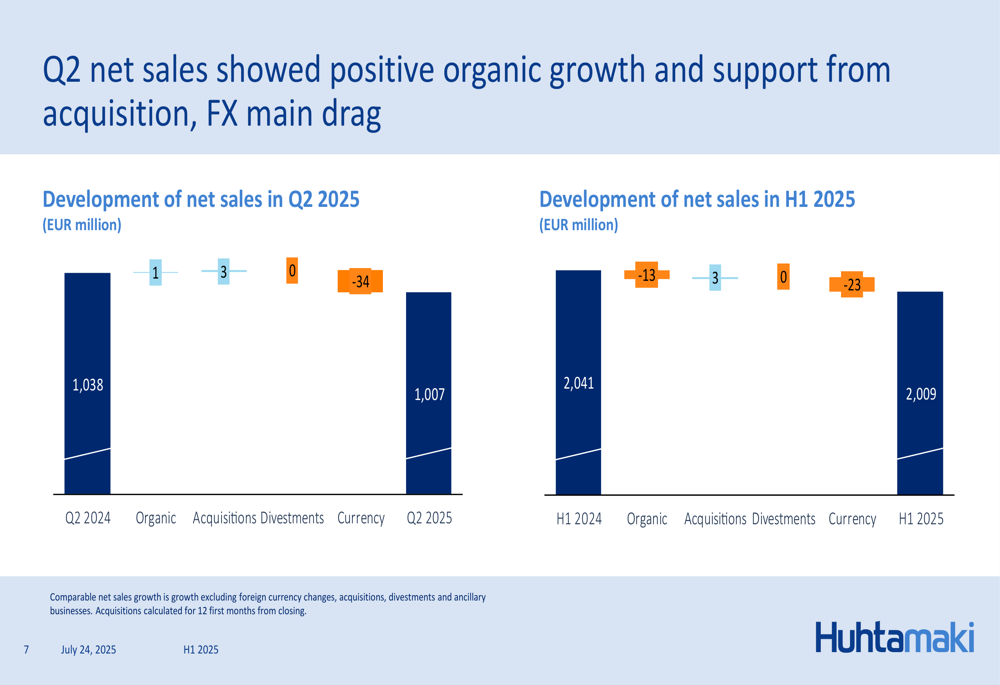 Q2 net sales showed positive organic growth and support from acquisition, FX main drag

Development of net sales in Q2 2025
(EUR million)

1,038
1
3
0
-34
1,007

Q2 2024 Organic Acquisitions Divestments Currency Q2 2025

Development of net sales in H1 2025
(EUR million)

2,041
-13
3
0
-23
2,009

H1 2024 Organic Acquisitions Divestments Currency H1 2025

Comparable net sales growth is growth excluding foreign currency changes, acquisitions, divestments and ancillary businesses. Acquisitions calculated for 12 first months from closing.

7 July 24, 2025 H1 2025

Huhtamaki